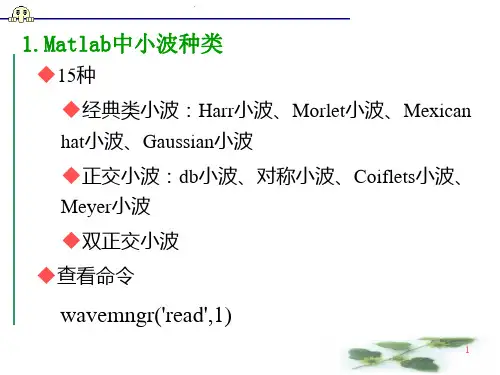 1.Matlab中小波种类

◆15种

◆经典类小波：Harr小波、Morlet小波、Mexican hat小波、Gaussian小波

◆正交小波：db小波、对称小波、Coiflets小波、Meyer小波

◆双正交小波

◆查看命令

wavemngr('read',1)

1